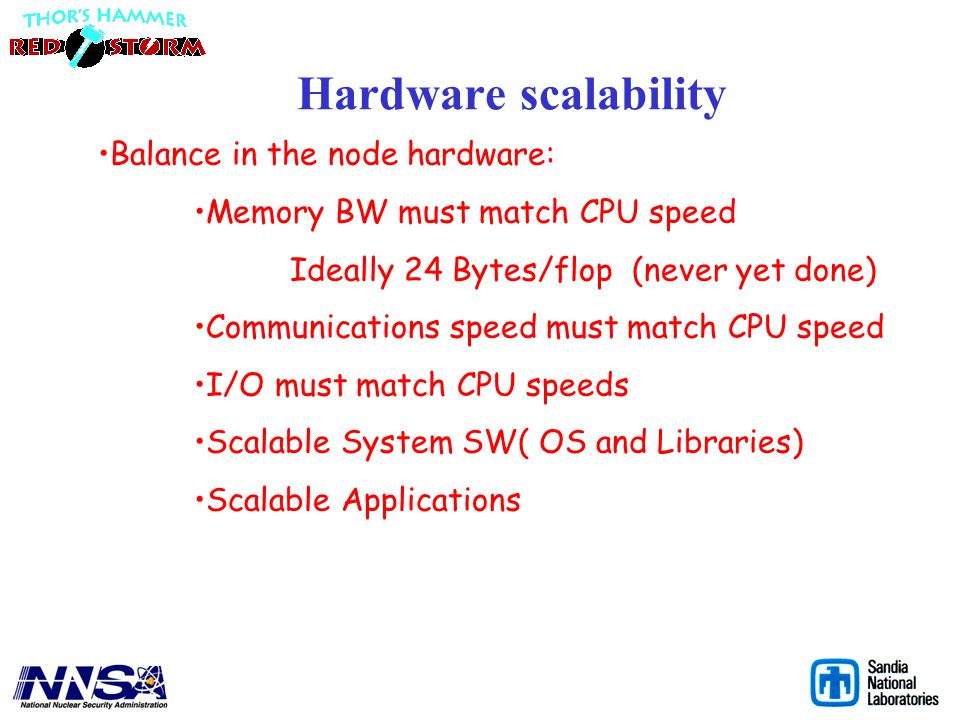 THOR'S HAMMER
RED STORM

Hardware scalability

•Balance in the node hardware:

•Memory BW must match CPU speed

Ideally 24 Bytes/flop (never yet done)

•Communications speed must match CPU speed

•I/O must match CPU speeds

•Scalable System SW( OS and Libraries)

•Scalable Applications

NNSA
National Nuclear Security Administration

Sandia National Laboratories